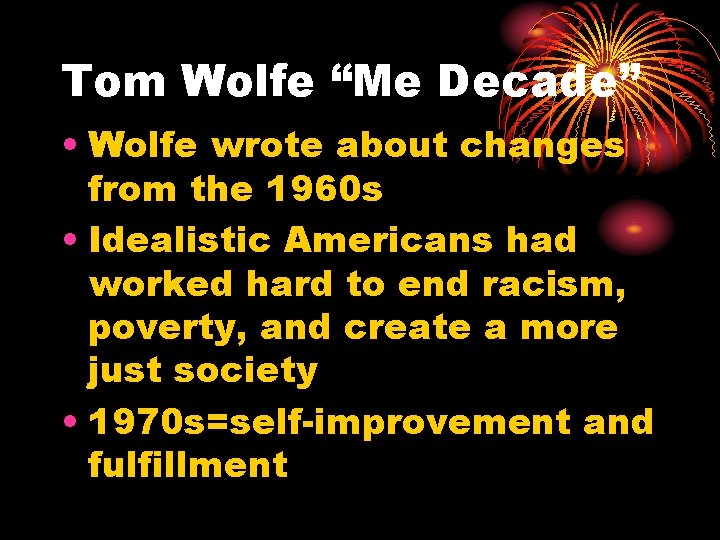 Tom Wolfe “Me Decade”

• Wolfe wrote about changes from the 1960s

• Idealistic Americans had worked hard to end racism, poverty, and create a more just society

• 1970s=self-improvement and fulfillment